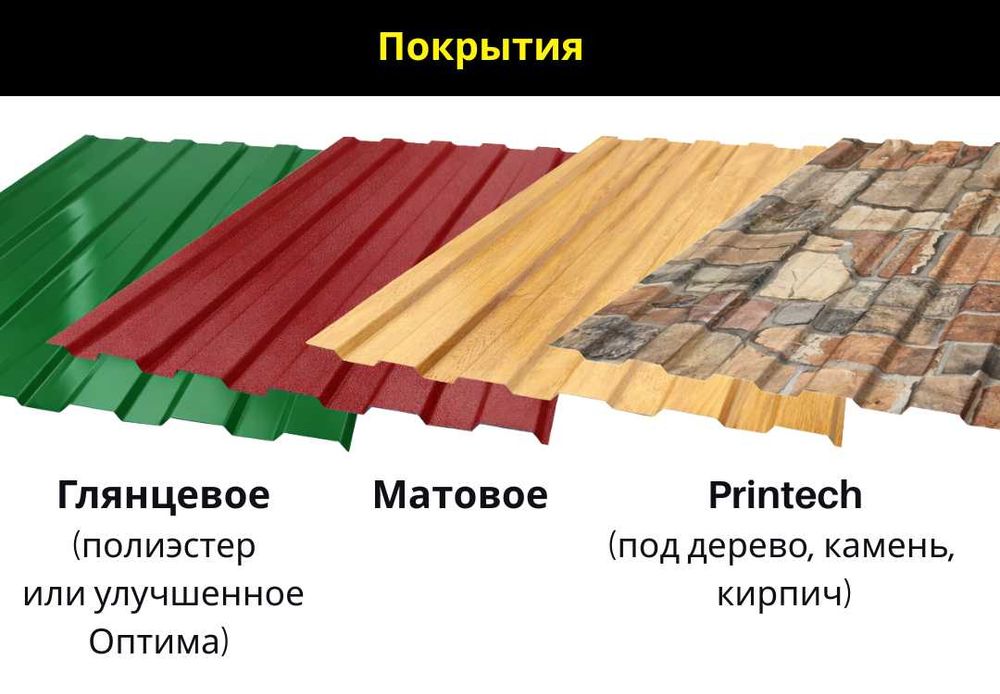 Покрытия

Глянцевое
(полиэстер или улучшенное Оптима)

Матовое

Printech
(под дерево, камень, кирпич)